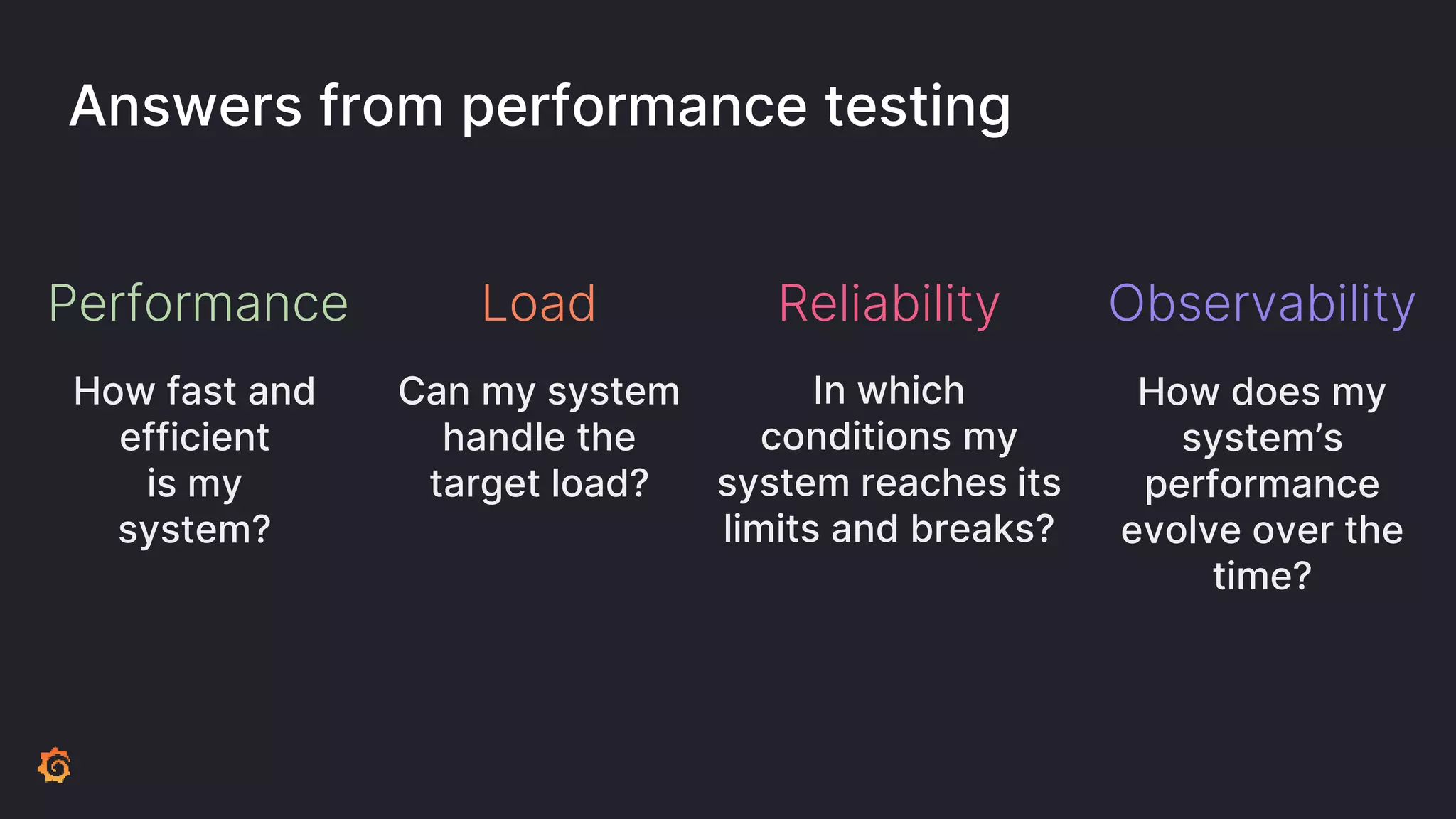 Answers from performance testing

Performance

How fast and efficient is my system?

Load

Can my system handle the target load?

Reliability

In which conditions my system reaches its limits and breaks?

Observability

How does my system's performance evolve over the time?